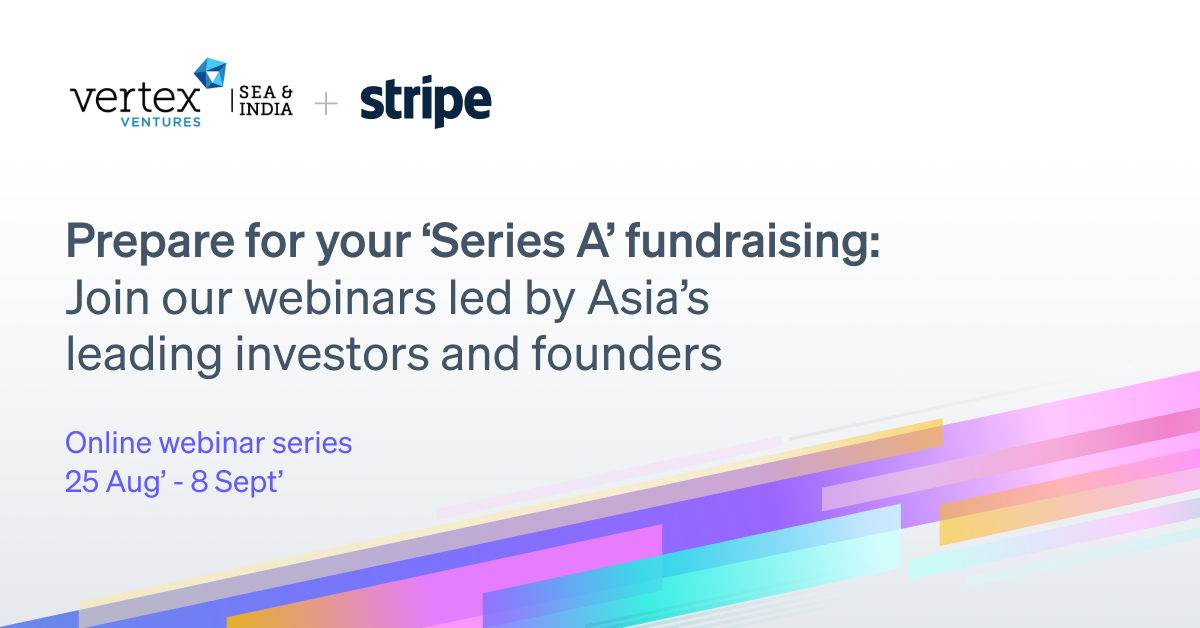 vertex VENTURES | SEA & INDIA + stripe

Prepare for your ‘Series A’ fundraising: Join our webinars led by Asia’s leading investors and founders

Online webinar series
25 Aug’ - 8 Sept’